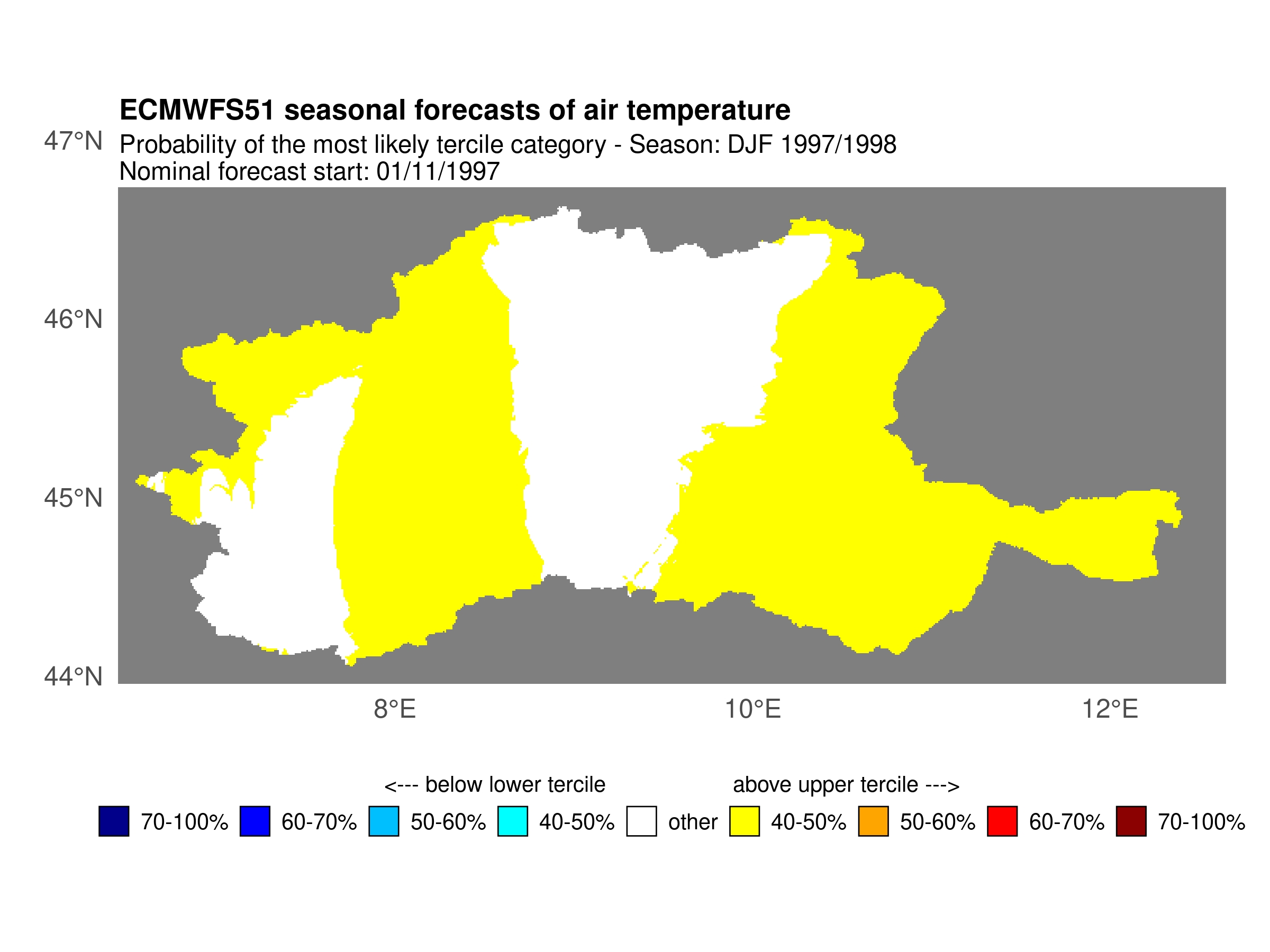 ECMWFS51 seasonal forecasts of air temperature
Probability of the most likely tercile category - Season: DJF 1997/1998
Nominal forecast start: 01/11/1997

47°N
46°N
45°N
44°N

8°E
10°E
12°E

<--- below lower tercile
above upper tercile --->

70-100%
60-70%
50-60%
40-50%
other
40-50%
50-60%
60-70%
70-100%